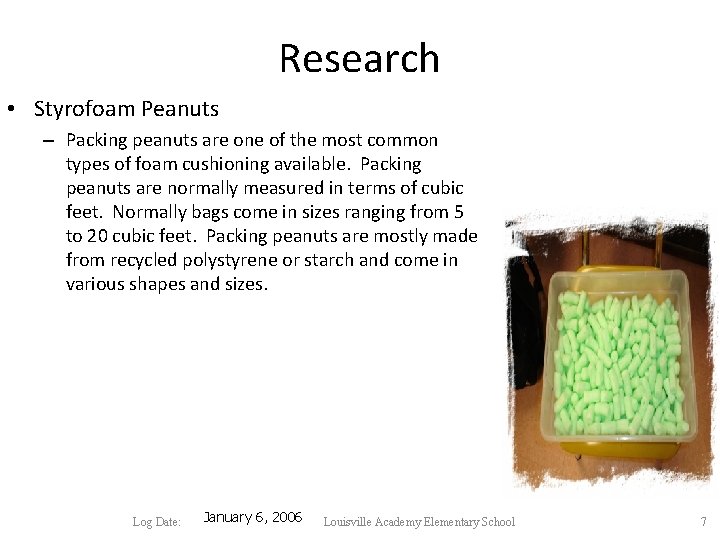 Research

• Styrofoam Peanuts
– Packing peanuts are one of the most common types of foam cushioning available. Packing peanuts are normally measured in terms of cubic feet. Normally bags come in sizes ranging from 5 to 20 cubic feet. Packing peanuts are mostly made from recycled polystyrene or starch and come in various shapes and sizes.

Log Date: January 6, 2006 Louisville Academy Elementary School 7